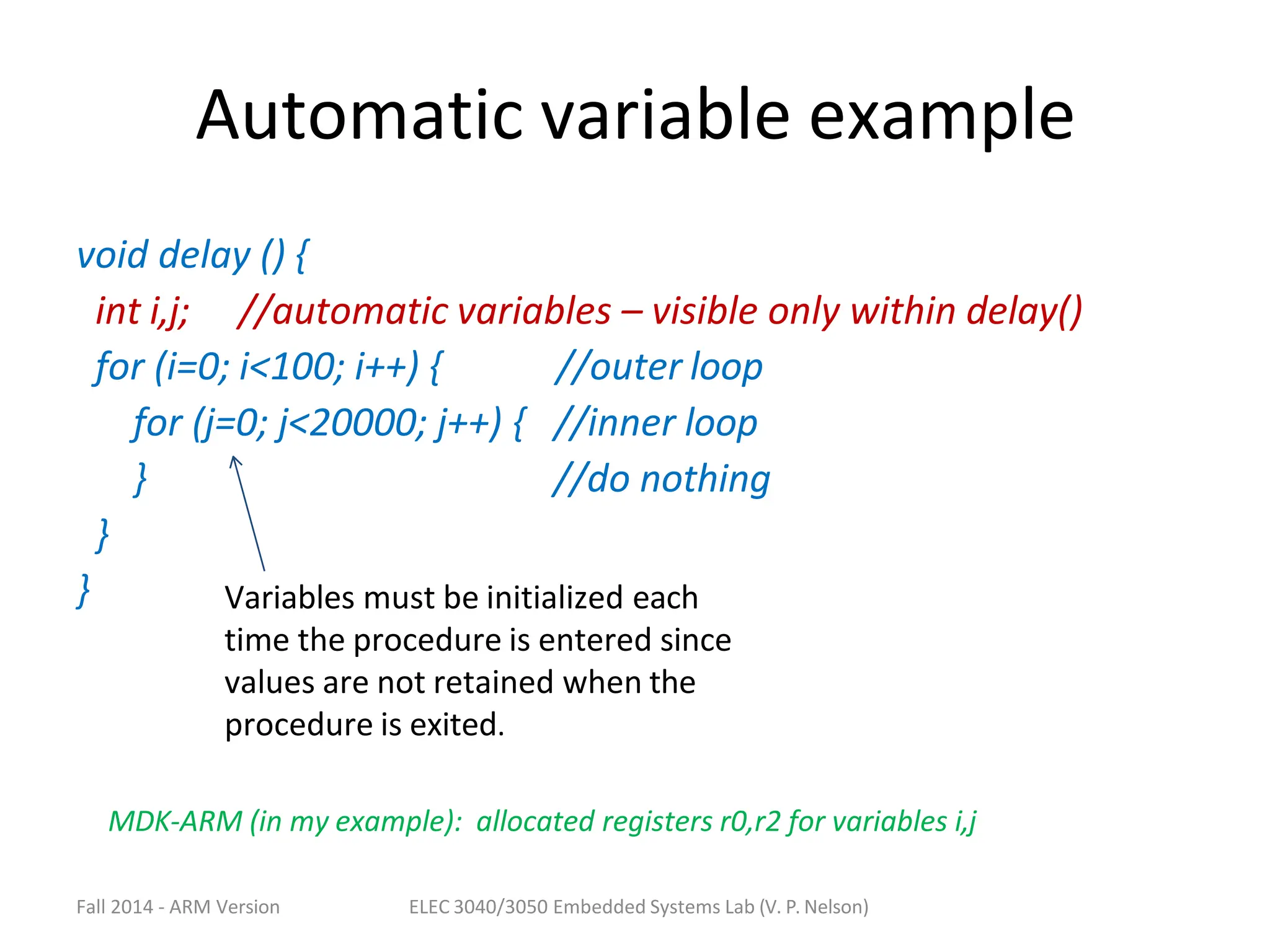 Automatic variable example

void delay () {
int i,j; //automatic variables – visible only within delay()
for (i=0; i<100; i++) { //outer loop
for (j=0; j<20000; j++) { //inner loop
} //do nothing
}
}

Variables must be initialized each time the procedure is entered since values are not retained when the procedure is exited.

MDK-ARM (in my example): allocated registers r0,r2 for variables i,j

Fall 2014 - ARM Version

ELEC 3040/3050 Embedded Systems Lab (V. P. Nelson)